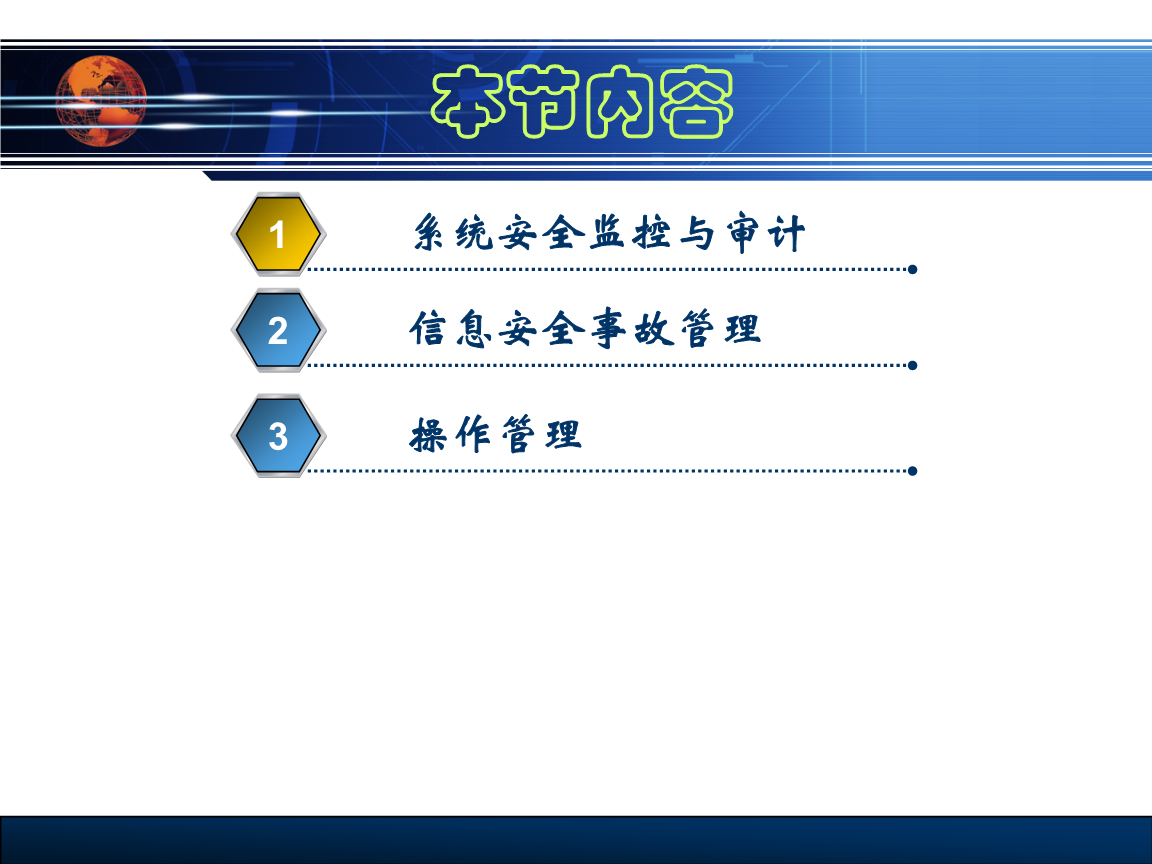 本节内容

1 系统安全监控与审计

2 信息安全事故管理

3 操作管理